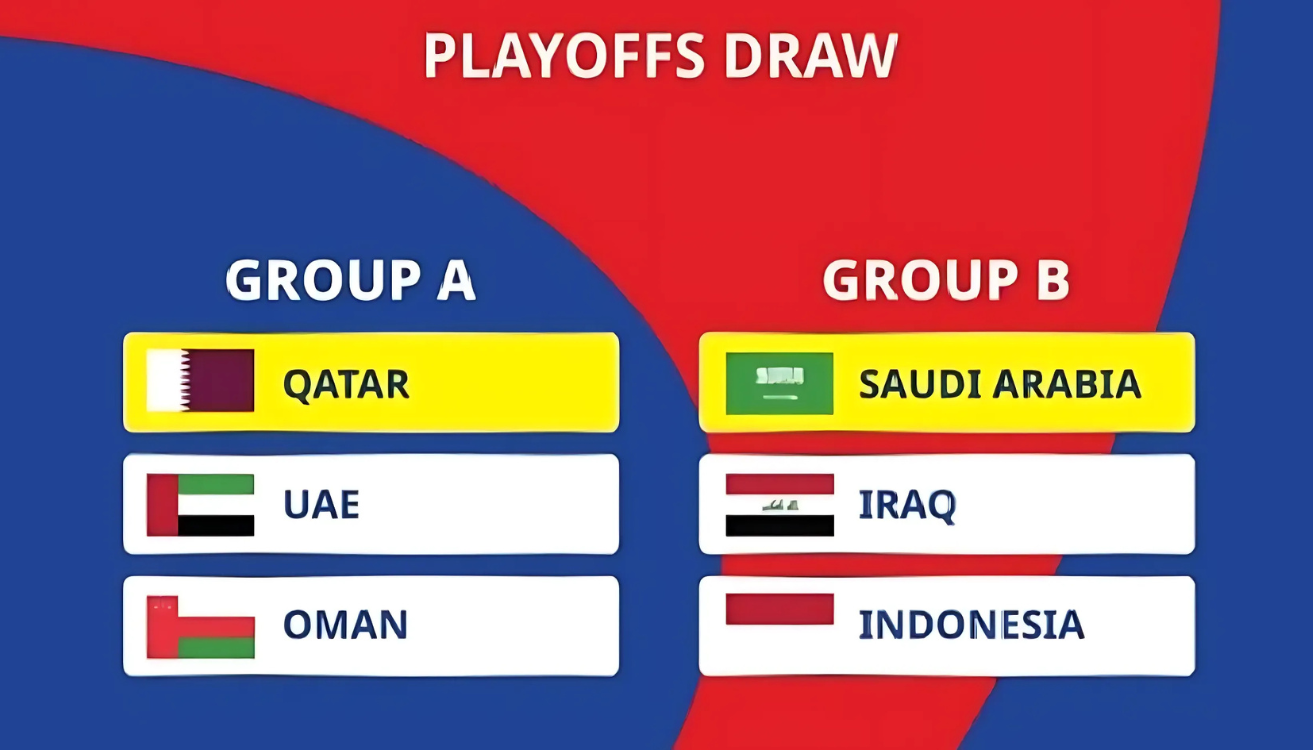 PLAYOFFS DRAW

GROUP A

QATAR

UAE

OMAN

GROUP B

SAUDI ARABIA

IRAQ

INDONESIA